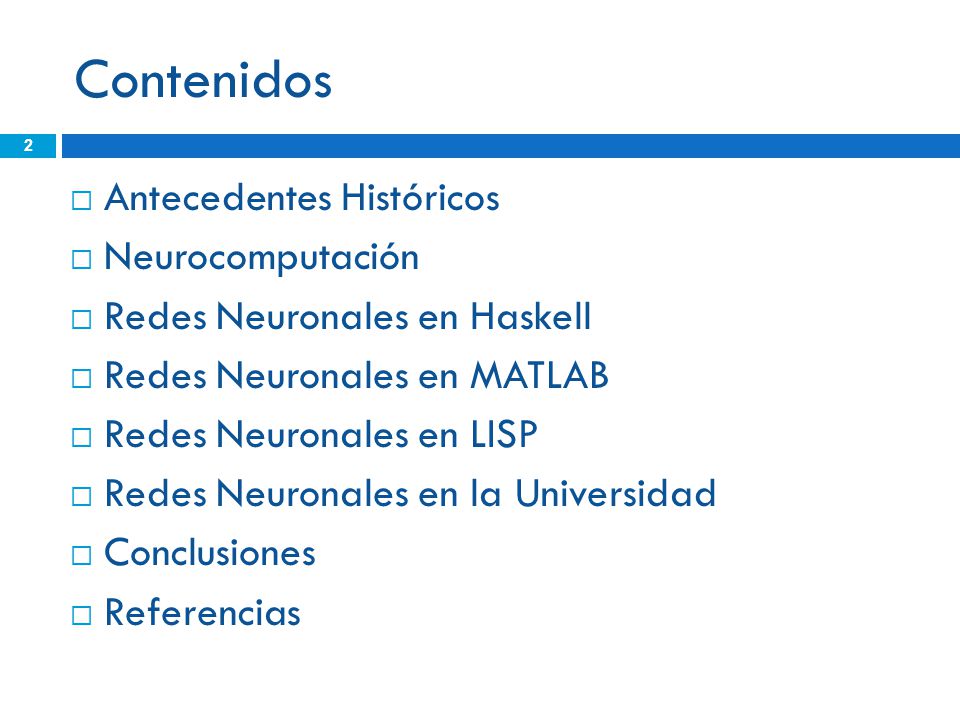 Contenidos

2

□ Antecedentes Históricos
□ Neurocomputación
□ Redes Neuronales en Haskell
□ Redes Neuronales en MATLAB
□ Redes Neuronales en LISP
□ Redes Neuronales en la Universidad
□ Conclusiones
□ Referencias